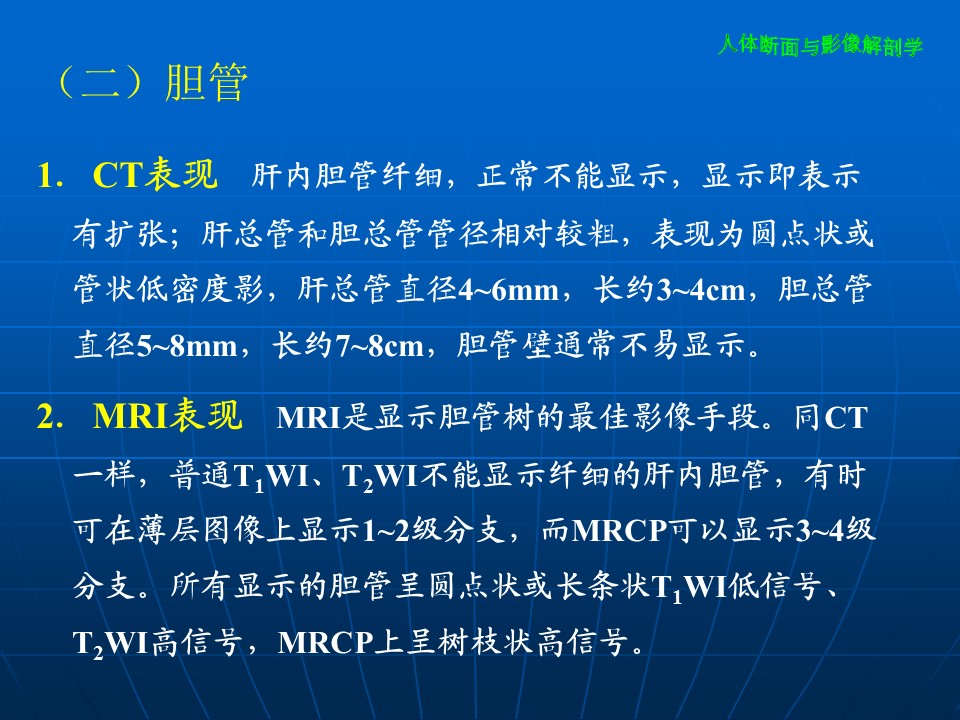 人体断面与影像解剖学

（二）胆管

1. CT表现　肝内胆管纤细，正常不能显示，显示即表示有扩张；肝总管和胆总管管径相对较粗，表现为圆点状或管状低密度影，肝总管直径4~6mm，长约3~4cm，胆总管直径5~8mm，长约7~8cm，胆管壁通常不易显示。

2. MRI表现　MRI是显示胆管树的最佳影像手段。同CT一样，普通$T_1$WI、$T_2$WI不能显示纤细的肝内胆管，有时可在薄层图像上显示1~2级分支，而MRCP可以显示3~4级分支。所有显示的胆管呈圆点状或长条状$T_1$WI低信号、$T_2$WI高信号，MRCP上呈树枝状高信号。